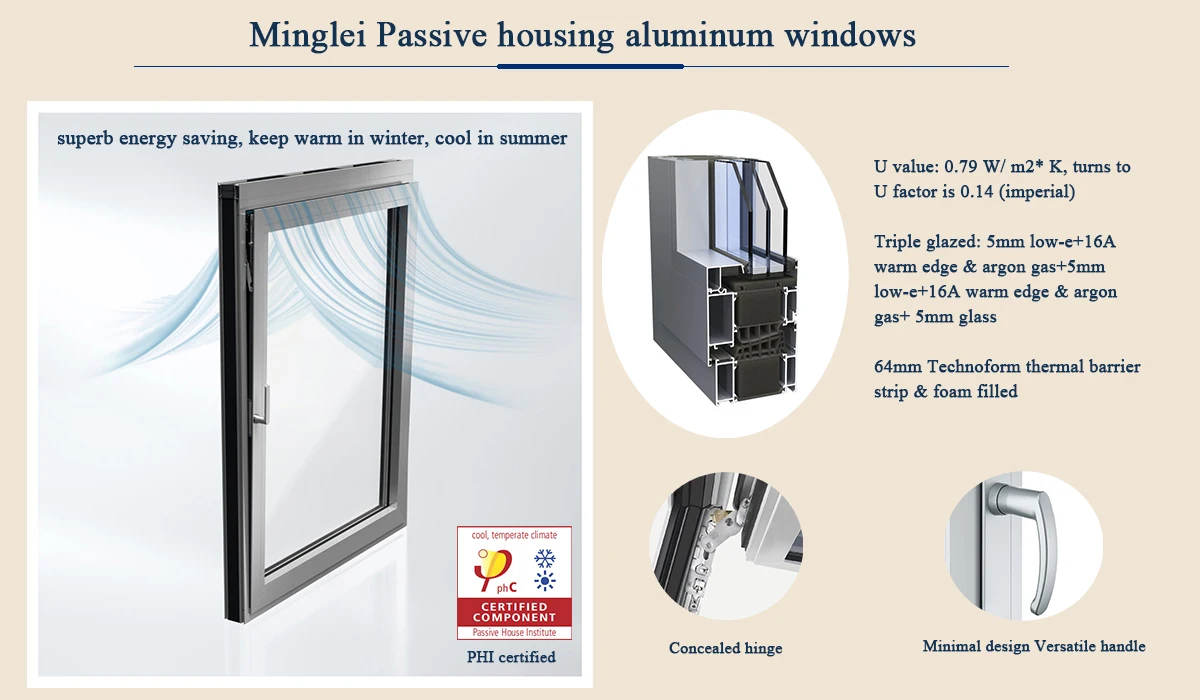 Minglei Passive housing aluminum windows

superb energy saving, keep warm in winter, cool in summer

cool, temperate climate

phC

CERTIFIED COMPONENT

Passive House Institute

PHI certified

U value: 0.79 W/ m2* K, turns to U factor is 0.14 (imperial)

Triple glazed: 5mm low-e+16A warm edge & argon gas+5mm low-e+16A warm edge & argon gas+ 5mm glass

64mm Technoform thermal barrier strip & foam filled

Concealed hinge

Minimal design Versatile handle